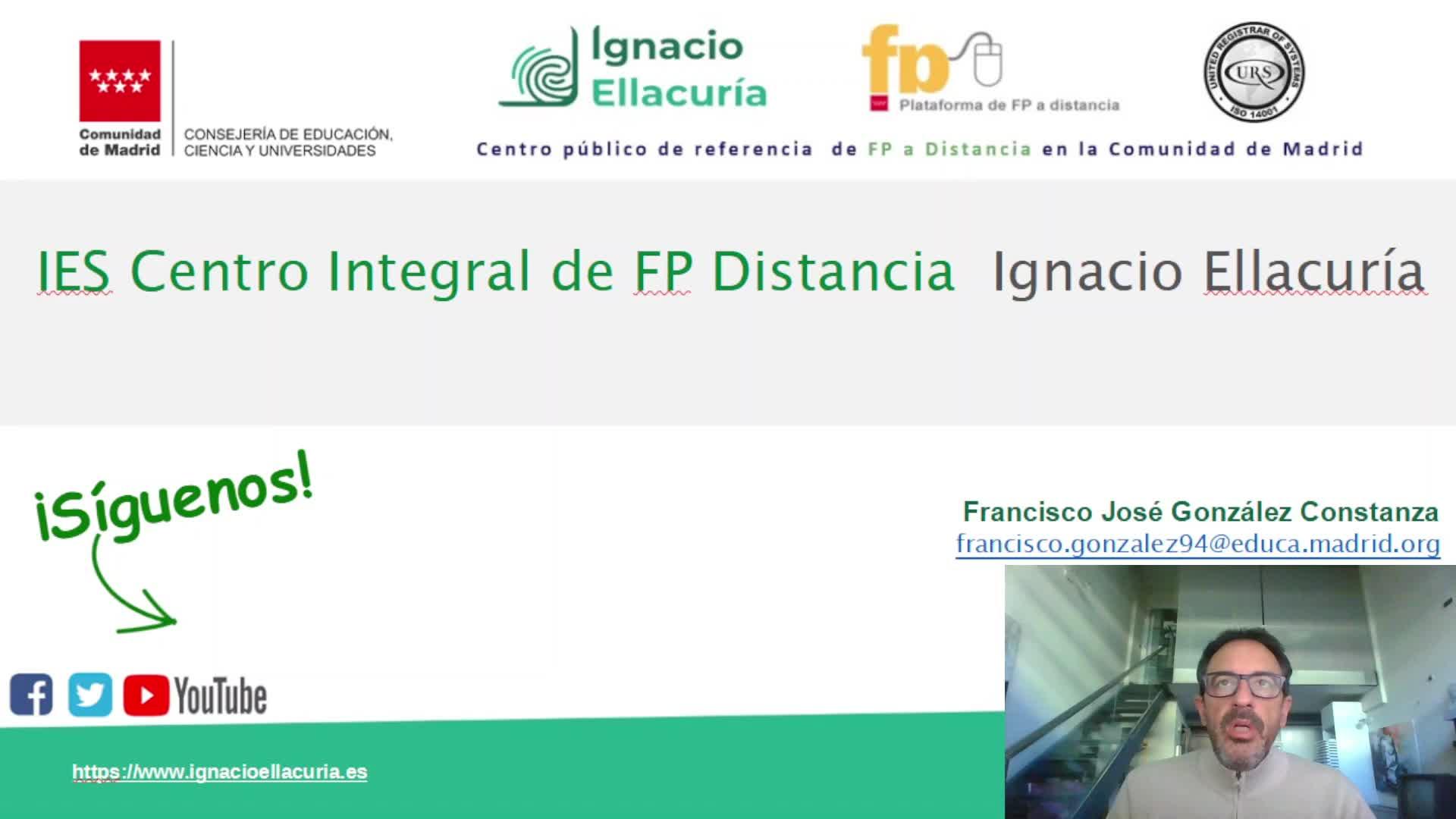 Comunidad de Madrid

CONSEJERÍA DE EDUCACIÓN, CIENCIA Y UNIVERSIDADES

Ignacio Ellacuría

fp

Plataforma de FP a distancia

UNITED REGISTRAR OF SYSTEMS URS ISO 14001

Centro público de referencia de FP a Distancia en la Comunidad de Madrid

IES Centro Integral de FP Distancia Ignacio Ellacuría

¡Síguenos!

Francisco José González Constanza
francisco.gonzalez94@educa.madrid.org

YouTube

https://www.ignacioellacuria.es